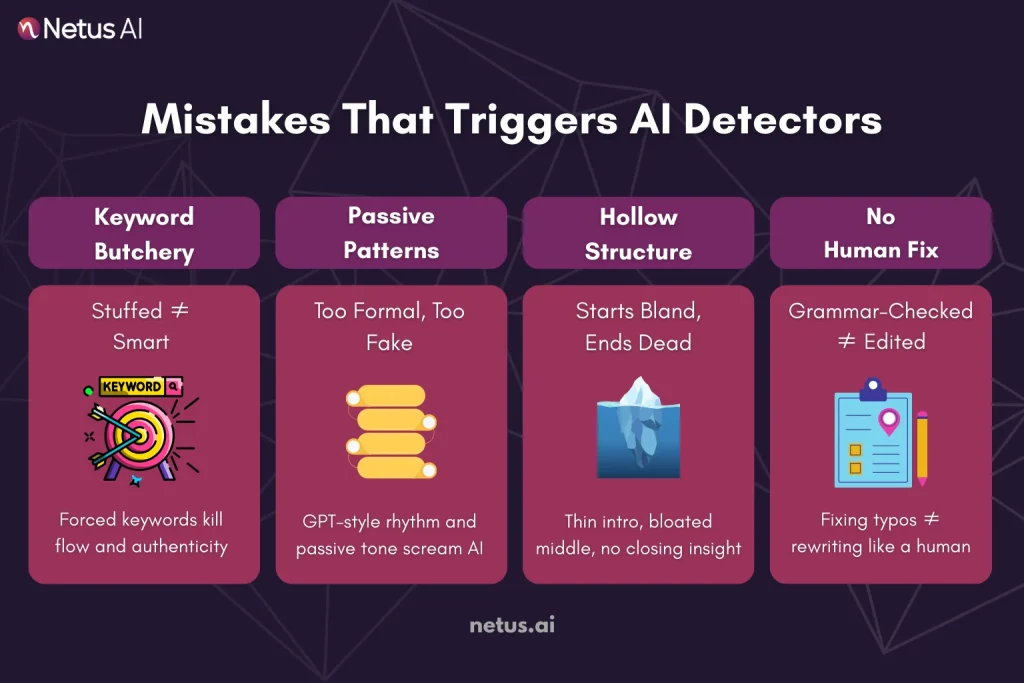 Netus AI

Mistakes That Triggers AI Detectors

Keyword Butchery

Stuffed $\neq$ Smart

KEYWORD

Forced keywords kill flow and authenticity

Passive Patterns

Too Formal, Too Fake

GPT-style rhythm and passive tone scream AI

Hollow Structure

Starts Bland, Ends Dead

Thin intro, bloated middle, no closing insight

No Human Fix

Grammar-Checked $\neq$ Edited

Fixing typos $\neq$ rewriting like a human

netus.ai